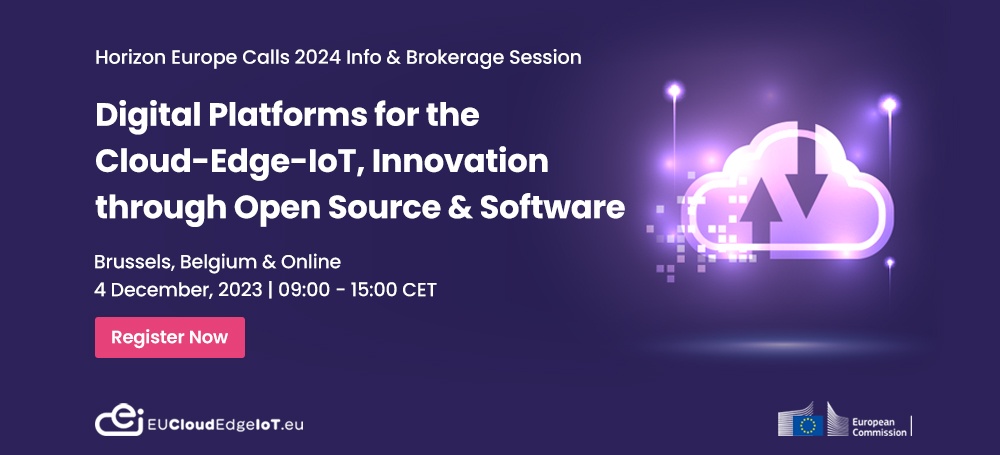 Horizon Europe Calls 2024 Info & Brokerage Session

Digital Platforms for the Cloud-Edge-IoT, Innovation through Open Source & Software

Brussels, Belgium & Online
4 December, 2023 | 09:00 - 15:00 CET

Register Now

EUCloudEdgeIoT.eu

European Commission